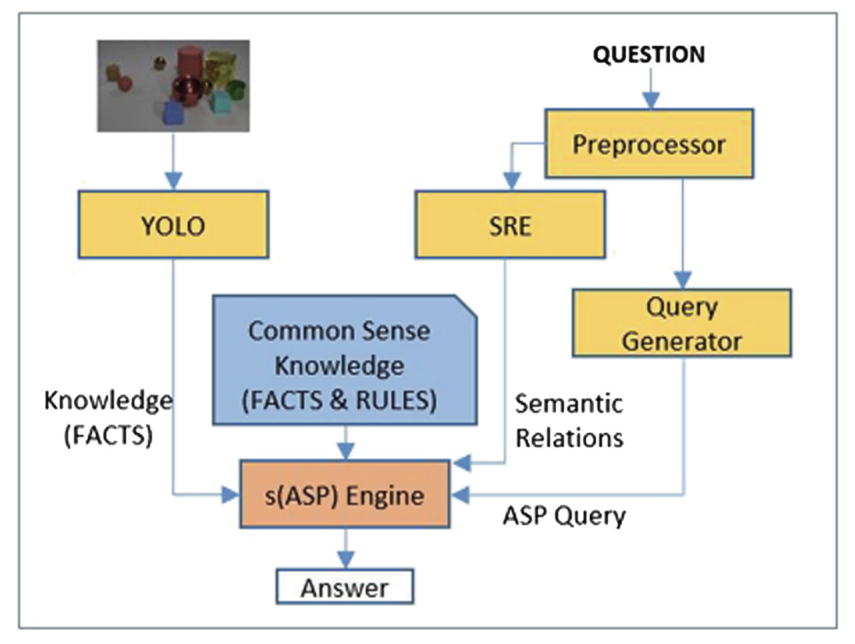 QUESTION

Preprocessor

YOLO

SRE

Query Generator

Common Sense Knowledge (FACTS & RULES)

Knowledge (FACTS)

Semantic Relations

s(ASP) Engine

ASP Query

Answer